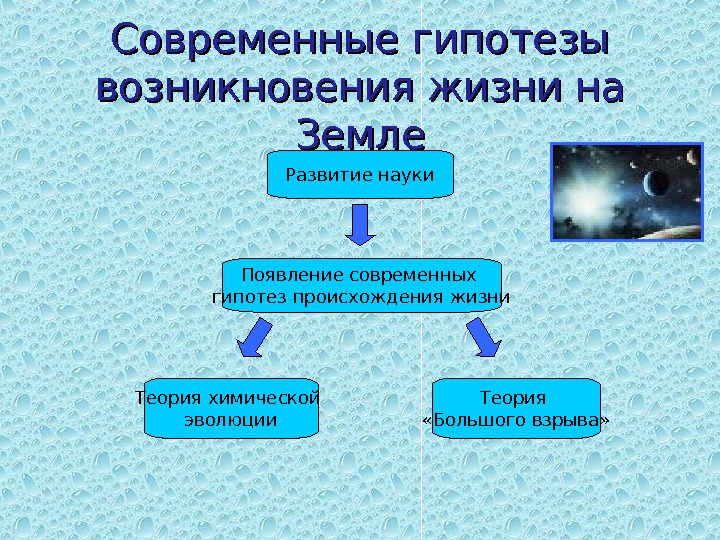 Современные гипотезы возникновения жизни на Земле

Развитие науки

Появление современных гипотез происхождения жизни

Теория химической эволюции

Теория «Большого взрыва»